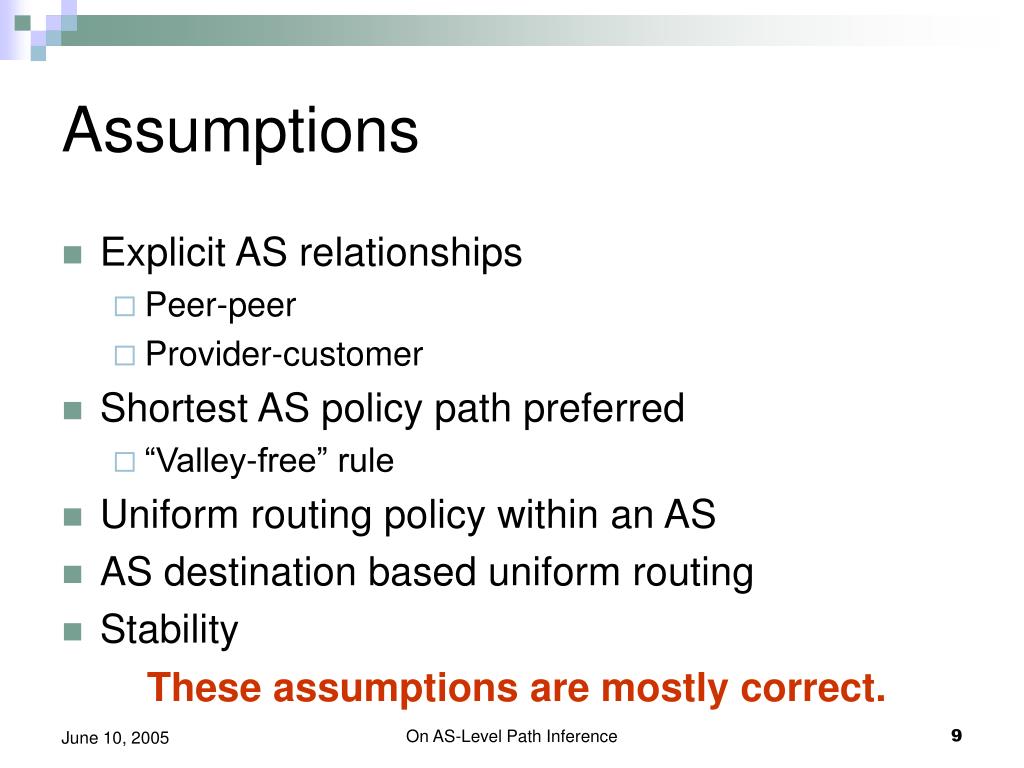 Assumptions

Explicit AS relationships
Peer-peer
Provider-customer
Shortest AS policy path preferred
“Valley-free” rule
Uniform routing policy within an AS
AS destination based uniform routing
Stability

These assumptions are mostly correct.

June 10, 2005
On AS-Level Path Inference
9